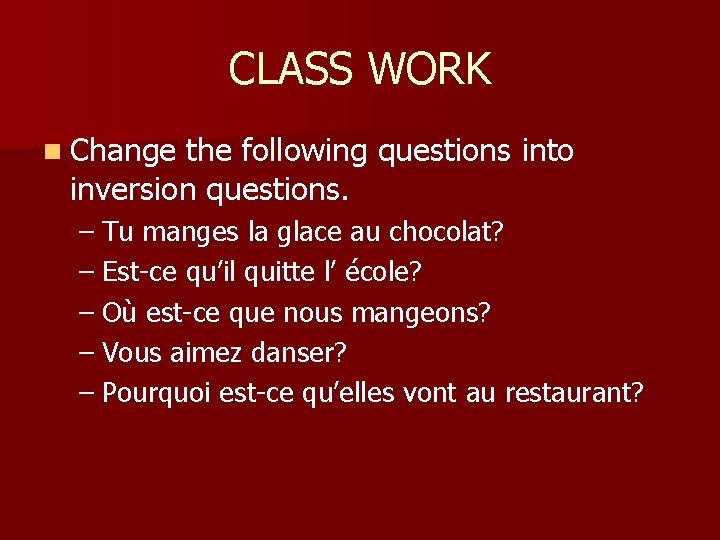 CLASS WORK

Change the following questions into inversion questions.

– Tu manges la glace au chocolat?
– Est-ce qu’il quitte l’ école?
– Où est-ce que nous mangeons?
– Vous aimez danser?
– Pourquoi est-ce qu’elles vont au restaurant?